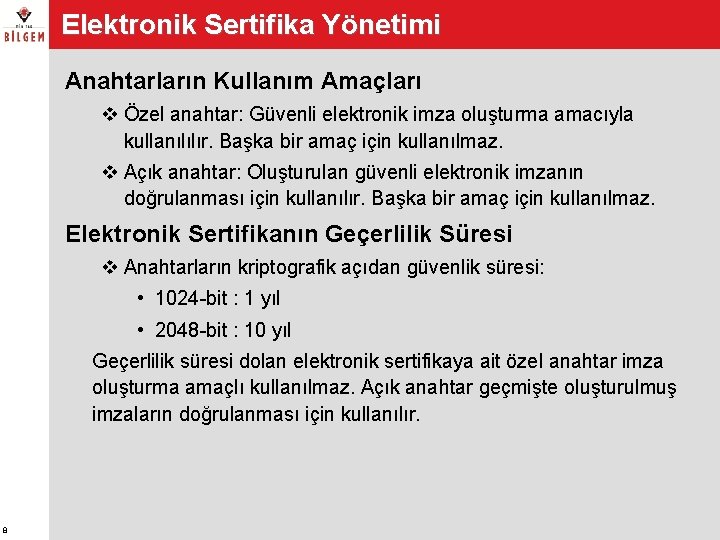 BİLGEM

Elektronik Sertifika Yönetimi

Anahtarların Kullanım Amaçları

❖ Özel anahtar: Güvenli elektronik imza oluşturma amacıyla kullanılılır. Başka bir amaç için kullanılmaz.

❖ Açık anahtar: Oluşturulan güvenli elektronik imzanın doğrulanması için kullanılır. Başka bir amaç için kullanılmaz.

Elektronik Sertifikanın Geçerlilik Süresi

❖ Anahtarların kriptografik açıdan güvenlik süresi:

• 1024-bit : 1 yıl

• 2048-bit : 10 yıl

Geçerlilik süresi dolan elektronik sertifikaya ait özel anahtar imza oluşturma amaçlı kullanılmaz. Açık anahtar geçmişte oluşturulmuş imzaların doğrulanması için kullanılır.

8